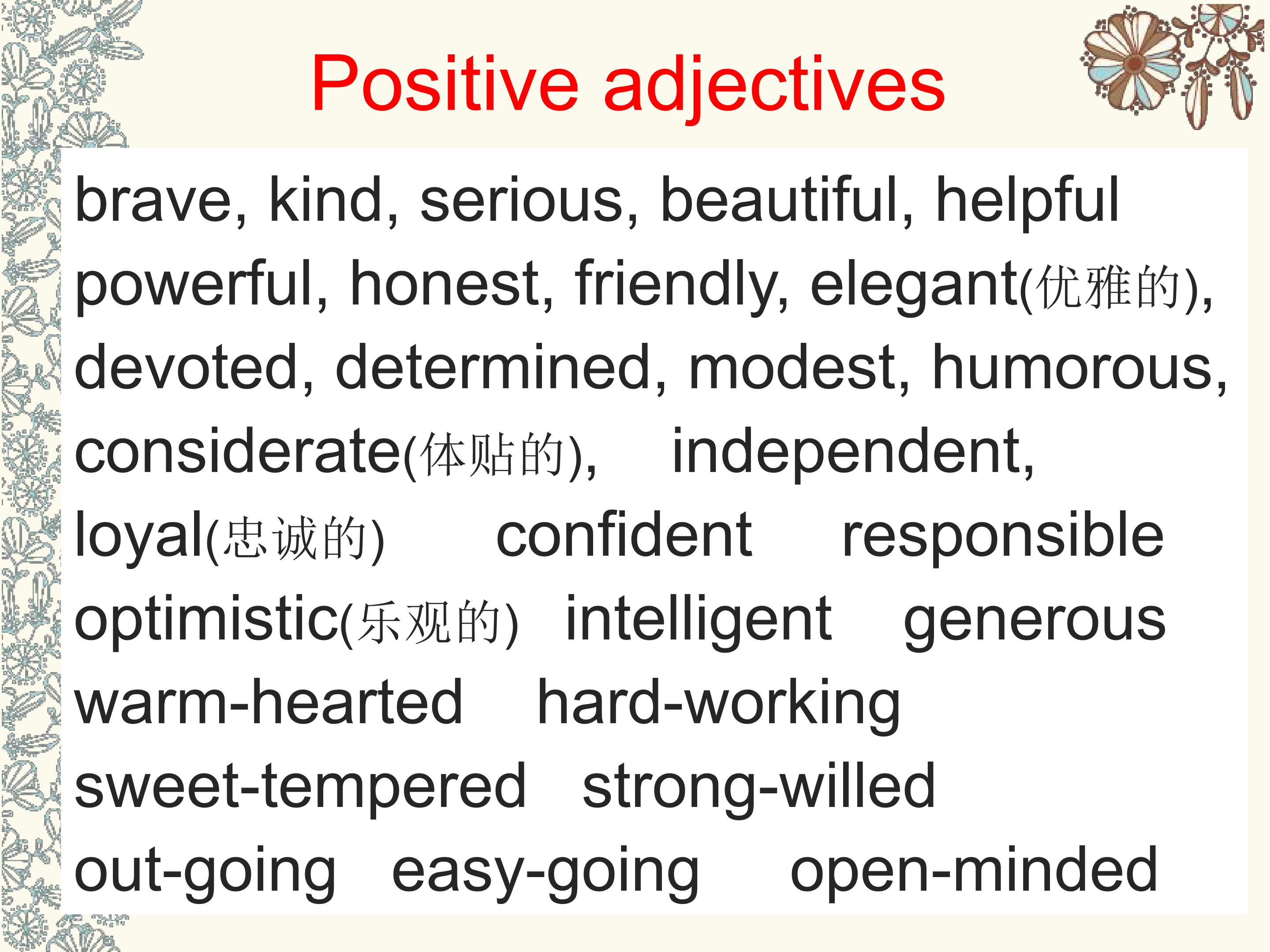 Positive adjectives

brave, kind, serious, beautiful, helpful powerful, honest, friendly, elegant(优雅的), devoted, determined, modest, humorous, considerate(体贴的), independent, loyal(忠诚的) confident responsible optimistic(乐观的) intelligent generous warm-hearted hard-working sweet-tempered strong-willed out-going easy-going open-minded